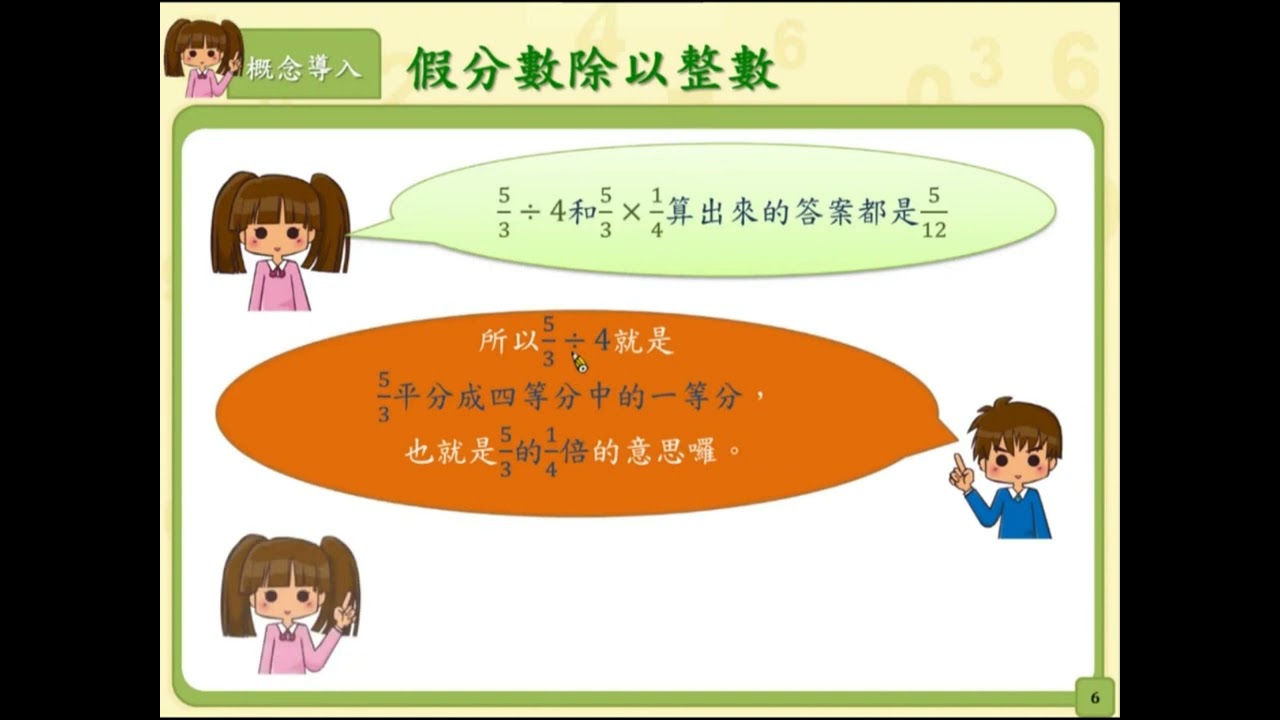 概念導入

假分數除以整數

$\frac{5}{3} \div 4$和$\frac{5}{3} \times \frac{1}{4}$算出來的答案都是$\frac{5}{12}$

所以$\frac{5}{3} \div 4$就是
$\frac{5}{3}$平分成四等分中的一等分，
也就是$\frac{5}{3}$的$\frac{1}{4}$倍的意思囉。

6